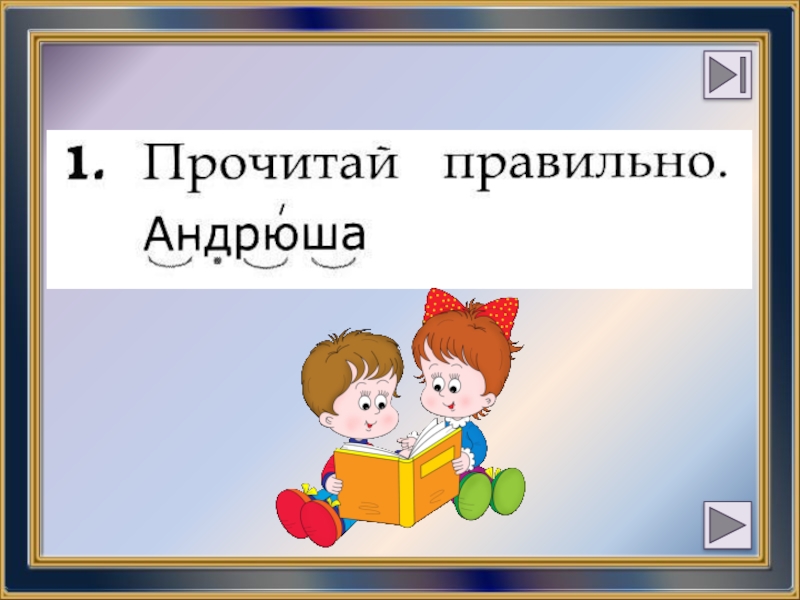 1. Прочитай правильно.
Андрю́ша